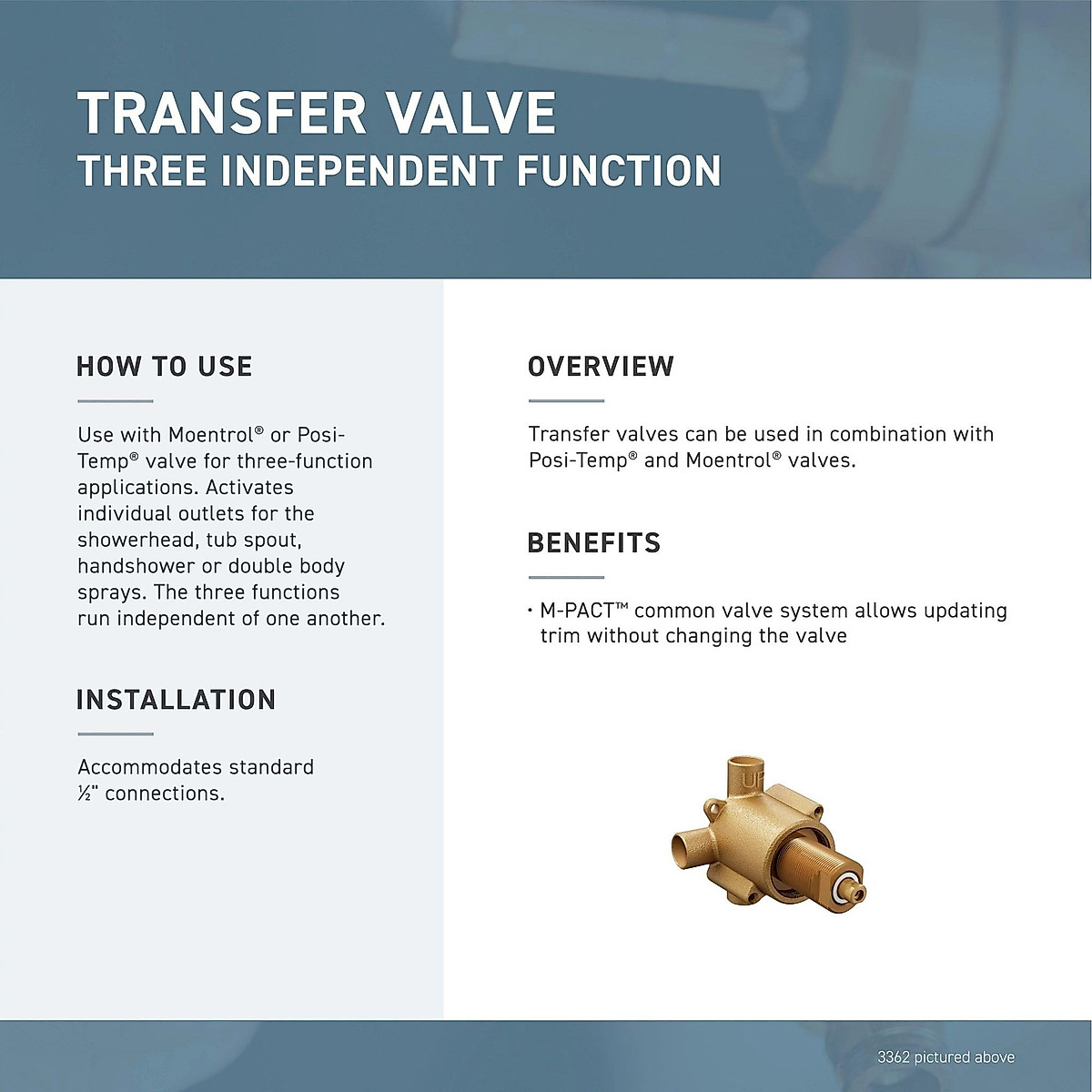 TRANSFER VALVE
THREE INDEPENDENT FUNCTION

HOW TO USE

Use with Moentrol® or Posi-Temp® valve for three-function applications. Activates individual outlets for the showerhead, tub spout, handshower or double body sprays. The three functions run independent of one another.

INSTALLATION

Accommodates standard ½" connections.

OVERVIEW

Transfer valves can be used in combination with Posi-Temp® and Moentrol® valves.

BENEFITS

• M-PACT™ common valve system allows updating trim without changing the valve

UP

3362 pictured above